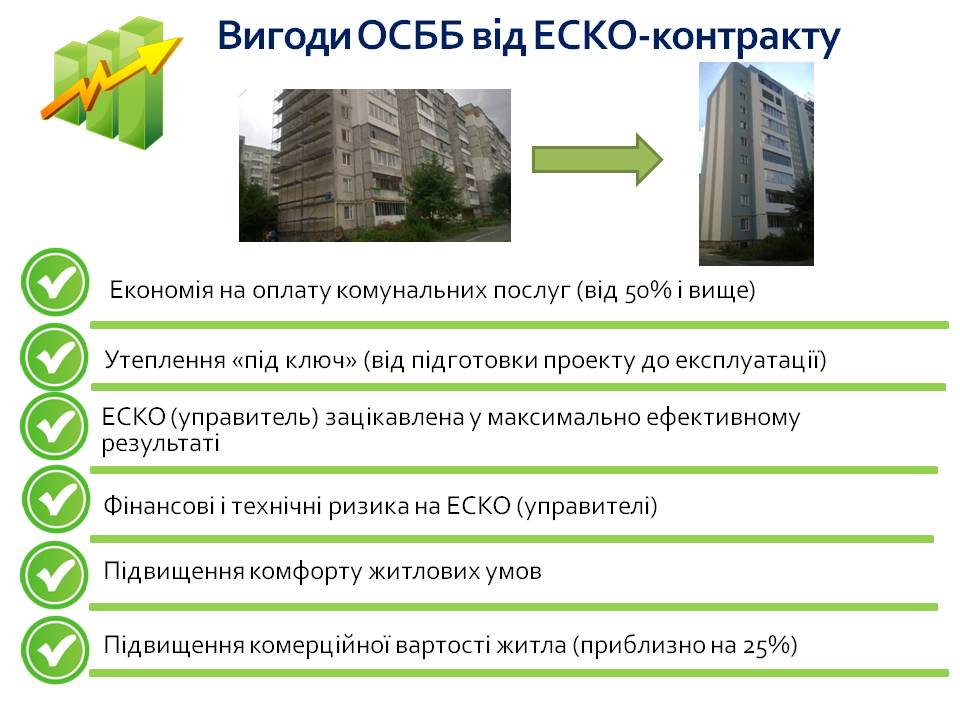 Вигоди ОСББ від ЕСКО-контракту

Економія на оплату комунальних послуг (від 50% і вище)

Утеплення «під ключ» (від підготовки проекту до експлуатації)

ЕСКО (управитель) зацікавлена у максимально ефективному результаті

Фінансові і технічні ризика на ЕСКО (управителі)

Підвищення комфорту житлових умов

Підвищення комерційної вартості житла (приблизно на 25%)